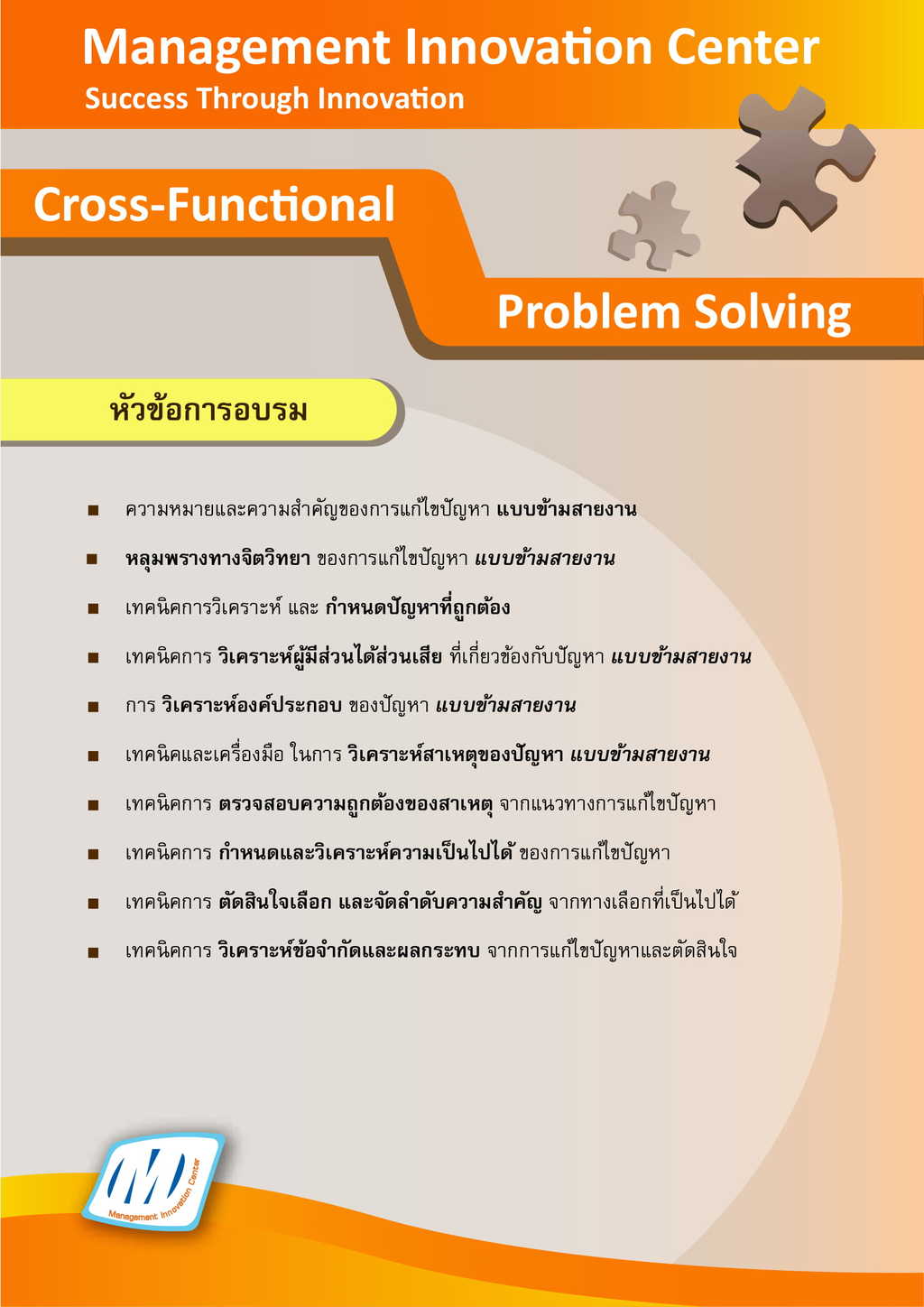 Management Innovation Center
Success Through Innovation

Cross-Functional

Problem Solving

หัวข้อการอบรม

■ ความหมายและความสำคัญของการแก้ไขปัญหา แบบข้ามสายงาน

■ หลุมพรางทางจิตวิทยา ของการแก้ไขปัญหา แบบข้ามสายงาน

■ เทคนิคการวิเคราะห์ และ กำหนดปัญหาที่ถูกต้อง

■ เทคนิคการ วิเคราะห์ผู้มีส่วนได้ส่วนเสีย ที่เกี่ยวข้องกับปัญหา แบบข้ามสายงาน

■ การ วิเคราะห์องค์ประกอบ ของปัญหา แบบข้ามสายงาน

■ เทคนิคและเครื่องมือ ในการ วิเคราะห์สาเหตุของปัญหา แบบข้ามสายงาน

■ เทคนิคการ ตรวจสอบความถูกต้องของสาเหตุ จากแนวทางการแก้ไขปัญหา

■ เทคนิคการ กำหนดและวิเคราะห์ความเป็นไปได้ ของการแก้ไขปัญหา

■ เทคนิคการ ตัดสินใจเลือก และจัดลำดับความสำคัญ จากทางเลือกที่เป็นไปได้

■ เทคนิคการ วิเคราะห์ข้อจำกัดและผลกระทบ จากการแก้ไขปัญหาและตัดสินใจ

Management Innovation Center